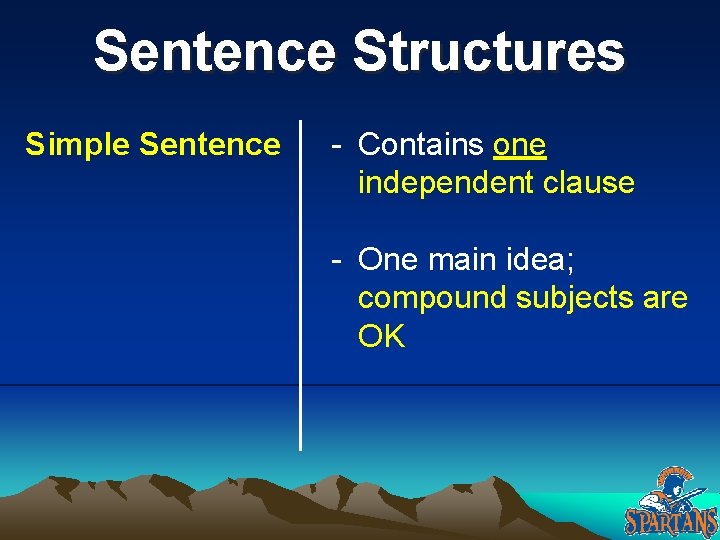 Sentence Structures

Simple Sentence

- Contains one independent clause

- One main idea; compound subjects are OK

SPARTANS